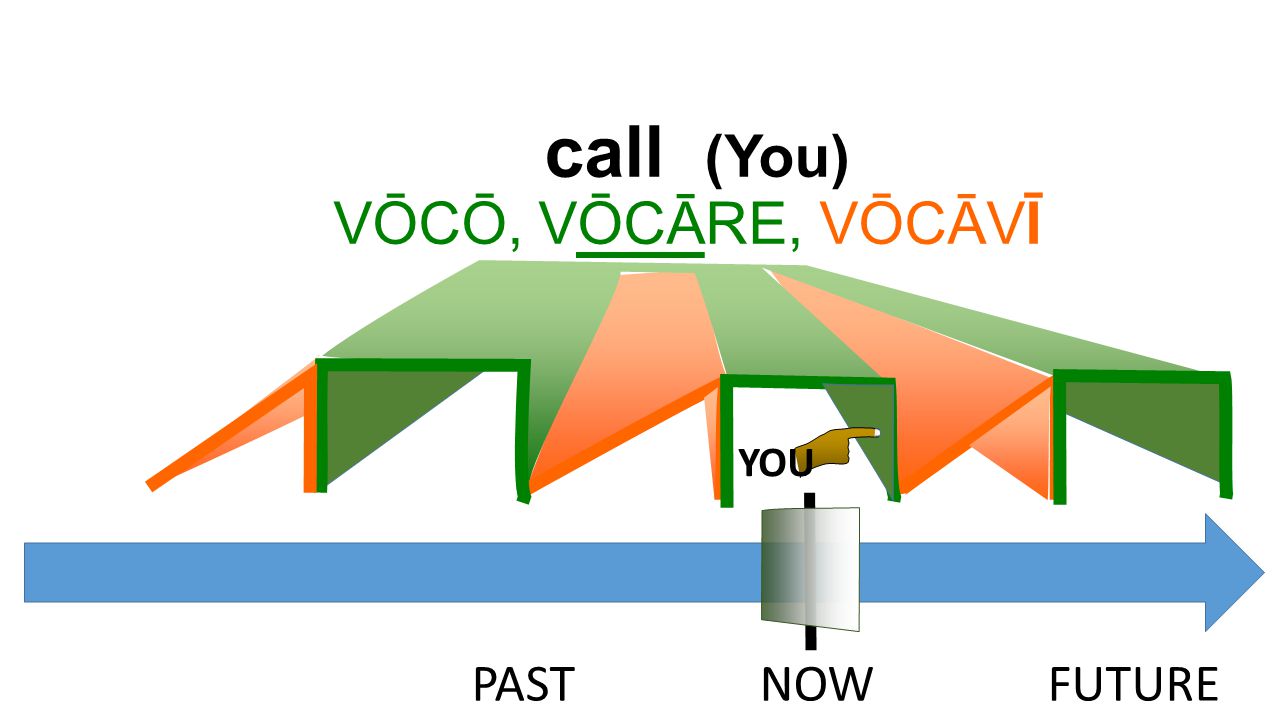 call (You)
VŌCŌ, VŌCĀRE, VŌCĀVĪ

YOU

PAST NOW FUTURE